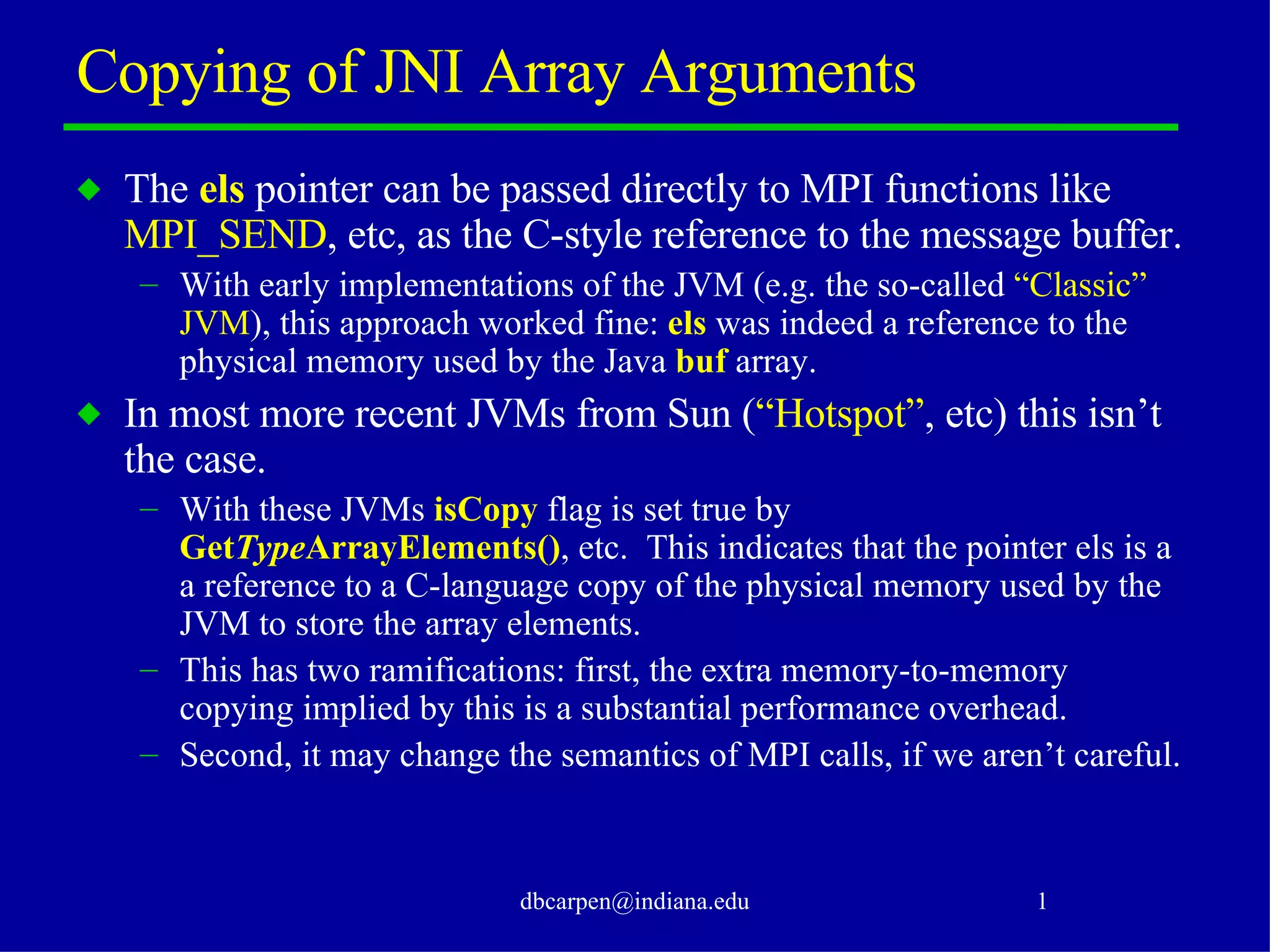 Copying of JNI Array Arguments

◆ The els pointer can be passed directly to MPI functions like MPI_SEND, etc, as the C-style reference to the message buffer.

– With early implementations of the JVM (e.g. the so-called “Classic” JVM), this approach worked fine: els was indeed a reference to the physical memory used by the Java buf array.

◆ In most more recent JVMs from Sun (“Hotspot”, etc) this isn’t the case.

– With these JVMs isCopy flag is set true by GetTypeArrayElements(), etc. This indicates that the pointer els is a a reference to a C-language copy of the physical memory used by the JVM to store the array elements.

– This has two ramifications: first, the extra memory-to-memory copying implied by this is a substantial performance overhead.

– Second, it may change the semantics of MPI calls, if we aren’t careful.

dbcarpen@indiana.edu

1